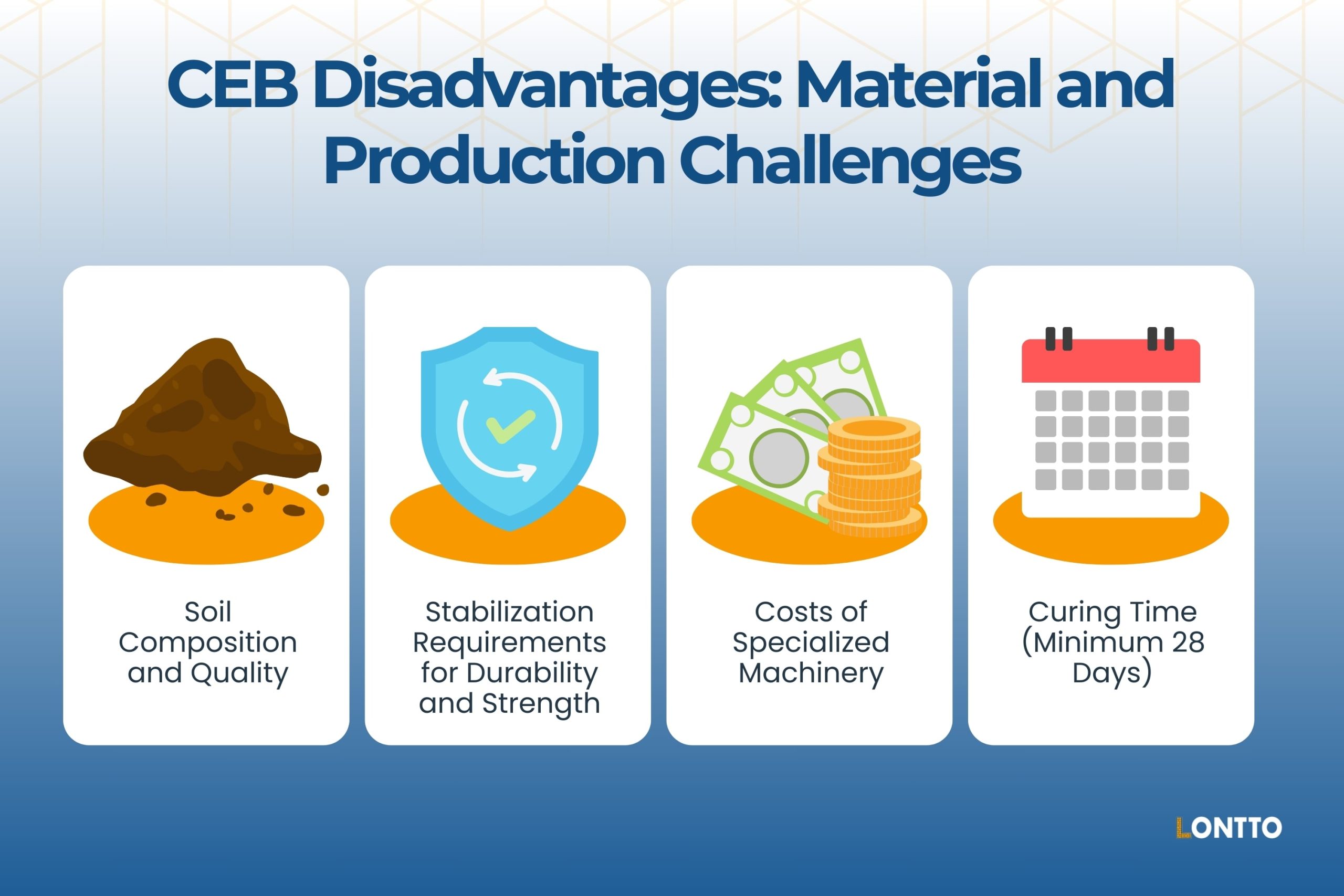 CEB Disadvantages: Material and Production Challenges

Soil Composition and Quality

Stabilization Requirements for Durability and Strength

Costs of Specialized Machinery

Curing Time (Minimum 28 Days)

LONTTO